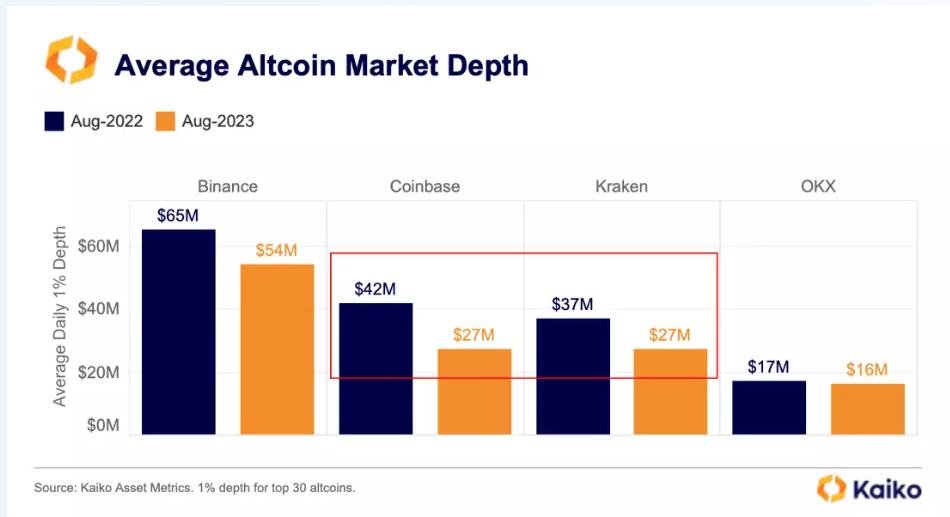 Average Altcoin Market Depth

Aug-2022 Aug-2023

Binance Coinbase Kraken OKX

Average Daily 1% Depth

$60M
$40M
$20M
$0M

$65M $54M $42M $27M $37M $27M $17M $16M

Source: Kaiko Asset Metrics. 1% depth for top 30 altcoins.

Kaiko